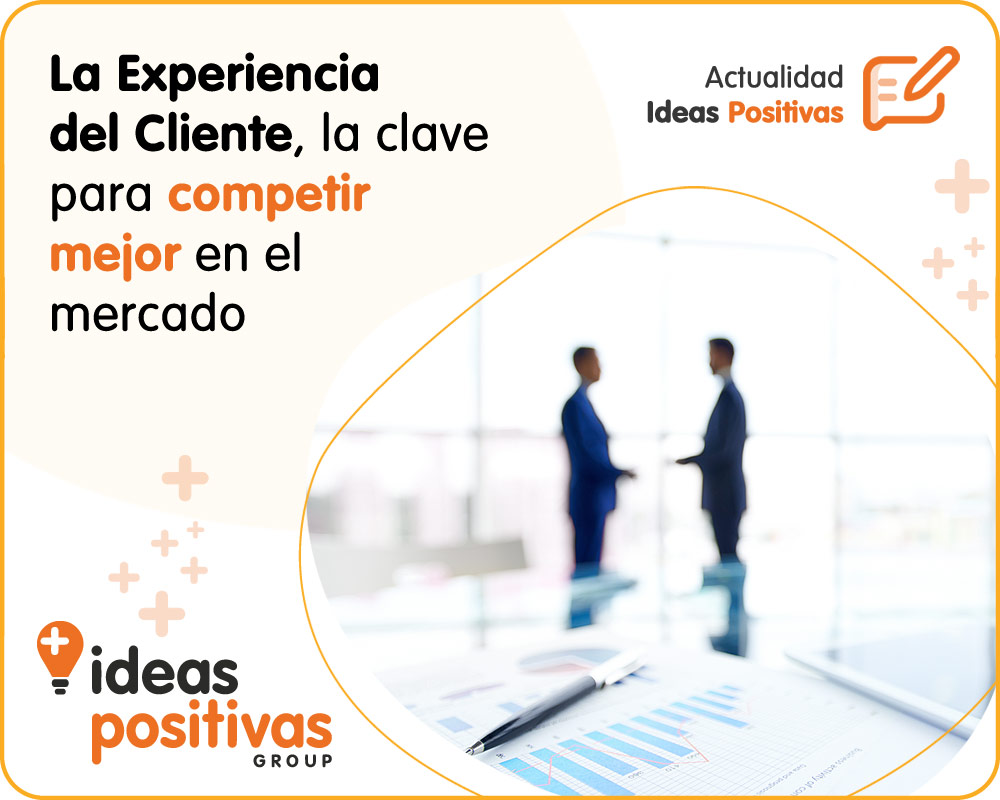 La Experiencia del Cliente, la clave para competir mejor en el mercado

Actualidad
Ideas Positivas

ideas
positivas
GROUP